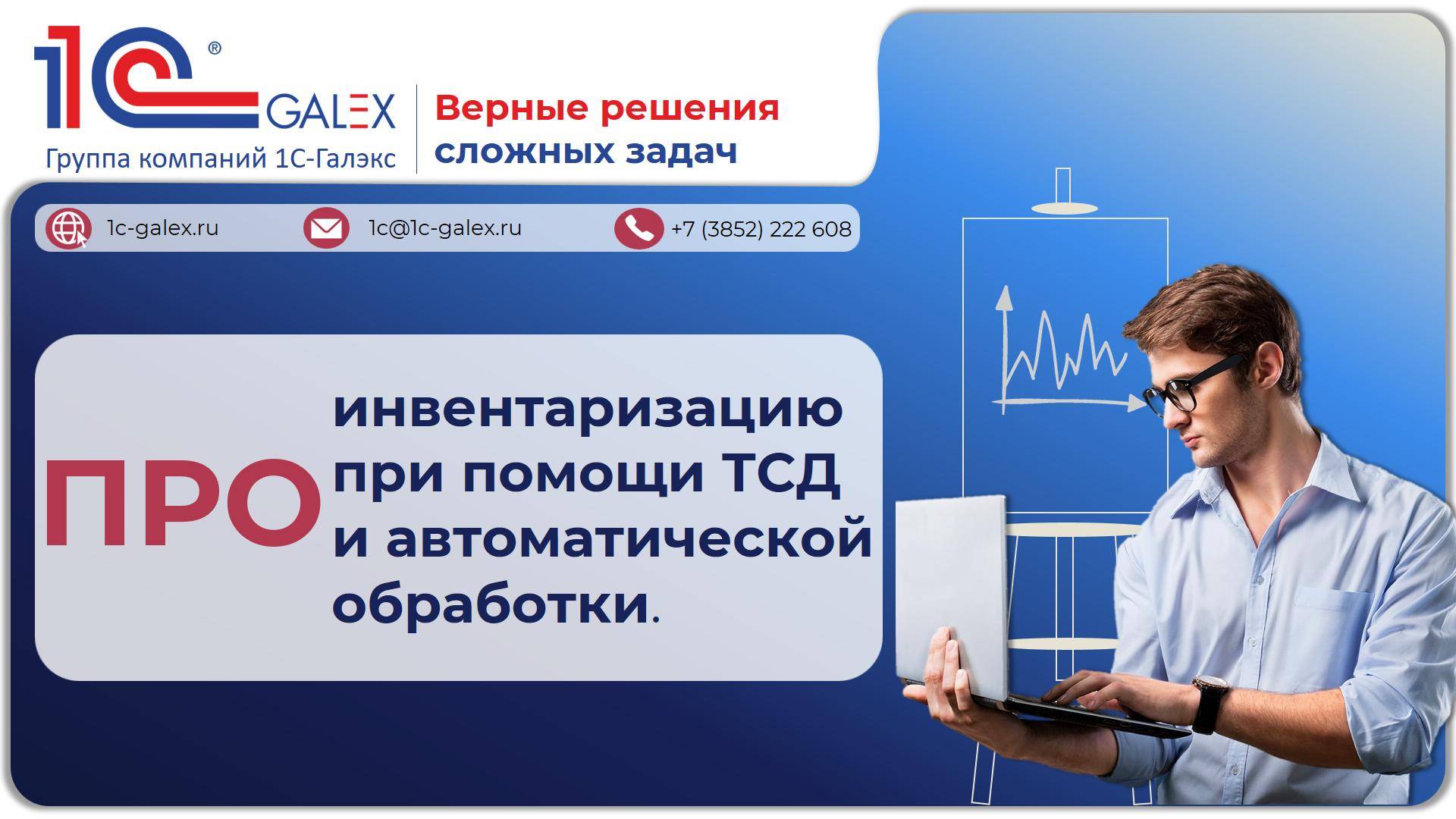 1C®
GALEX
Группа компаний 1С-Галэкс

Верные решения сложных задач

1c-galex.ru
1c@1c-galex.ru
+7 (3852) 222 608

ПРО инвентаризацию при помощи ТСД и автоматической обработки.